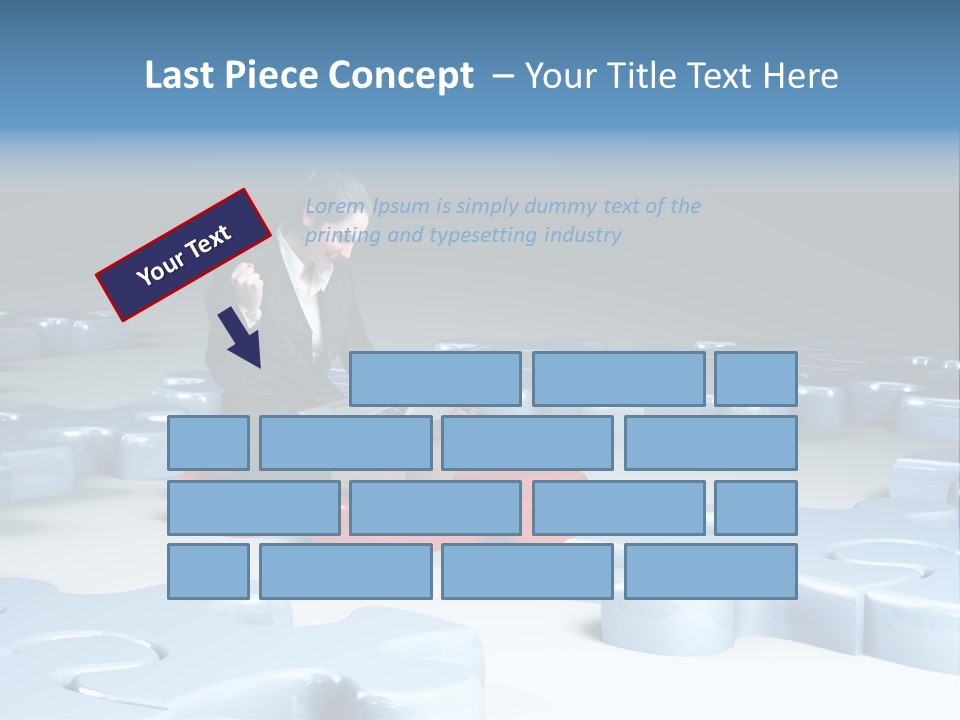 Last Piece Concept – Your Title Text Here

Your Text

Lorem Ipsum is simply dummy text of the printing and typesetting industry